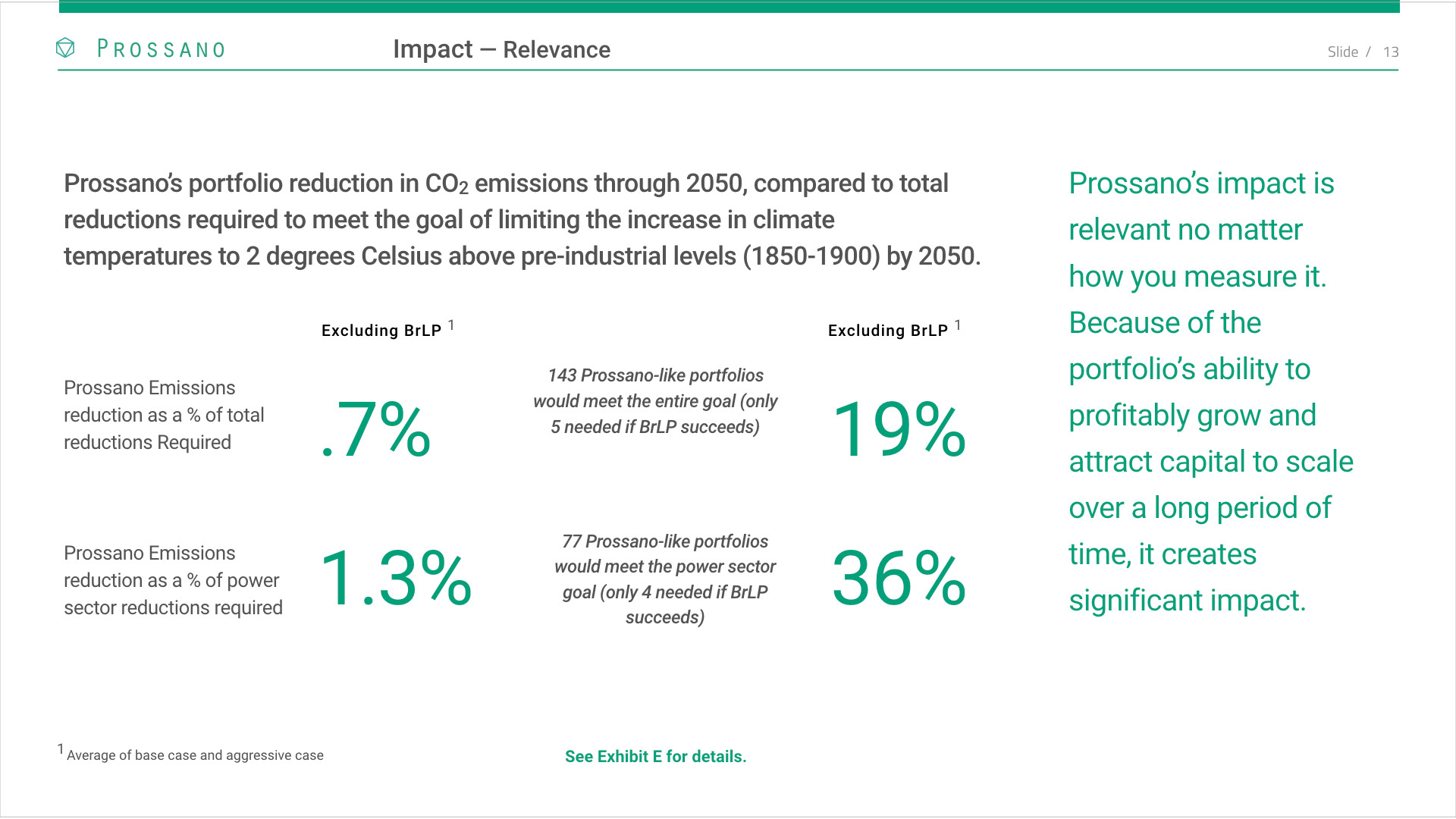 PROSSANO

Impact — Relevance

Slide / 13

Prossano's portfolio reduction in $CO_2$ emissions through 2050, compared to total reductions required to meet the goal of limiting the increase in climate temperatures to 2 degrees Celsius above pre-industrial levels (1850-1900) by 2050.

Excluding BrLP $^1$

Excluding BrLP $^1$

Prossano Emissions reduction as a % of total reductions Required

.7%

143 Prossano-like portfolios would meet the entire goal (only 5 needed if BrLP succeeds)

19%

Prossano Emissions reduction as a % of power sector reductions required

1.3%

77 Prossano-like portfolios would meet the power sector goal (only 4 needed if BrLP succeeds)

36%

Prossano's impact is relevant no matter how you measure it. Because of the portfolio's ability to profitably grow and attract capital to scale over a long period of time, it creates significant impact.

$^1$ Average of base case and aggressive case

See Exhibit E for details.